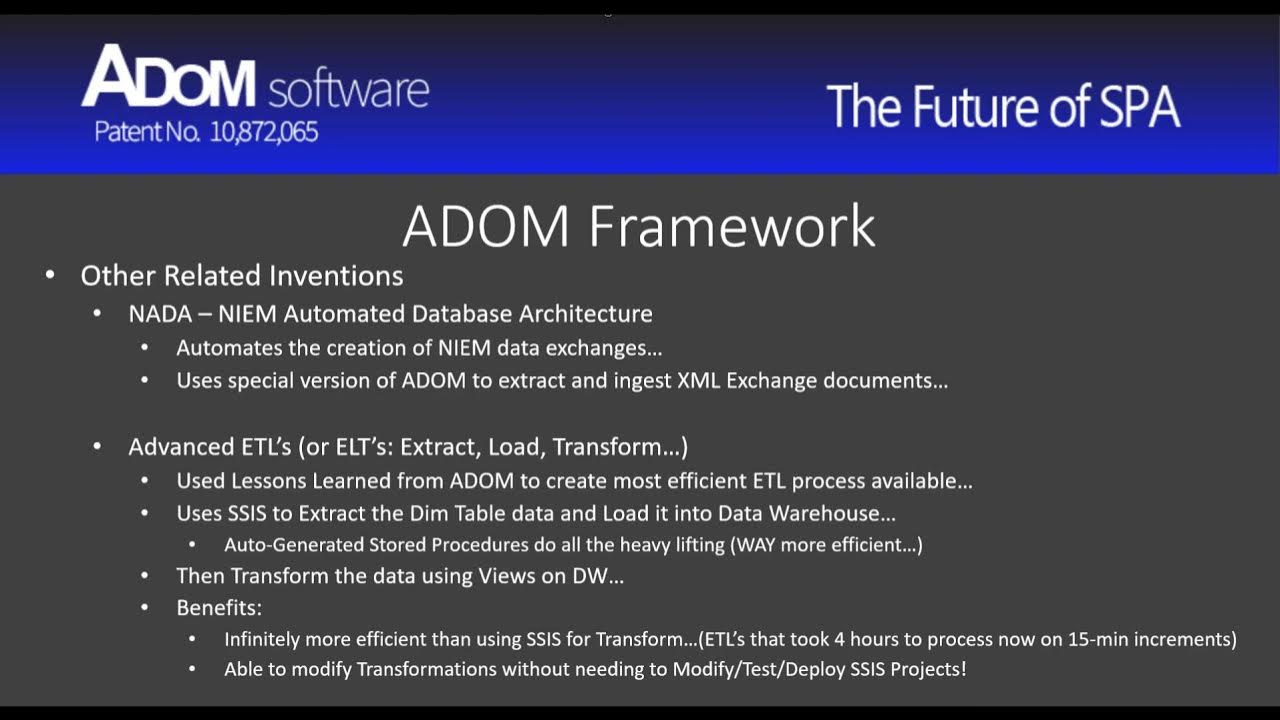 ADOM software
Patent No. 10,872,065

The Future of SPA

ADOM Framework

• Other Related Inventions
  • NADA – NIEM Automated Database Architecture
    • Automates the creation of NIEM data exchanges…
    • Uses special version of ADOM to extract and ingest XML Exchange documents…

  • Advanced ETL's (or ELT's: Extract, Load, Transform…)
    • Used Lessons Learned from ADOM to create most efficient ETL process available…
    • Uses SSIS to Extract the Dim Table data and Load it into Data Warehouse…
      • Auto-Generated Stored Procedures do all the heavy lifting (WAY more efficient…)
    • Then Transform the data using Views on DW…
    • Benefits:
      • Infinitely more efficient than using SSIS for Transform…(ETL's that took 4 hours to process now on 15-min increments)
      • Able to modify Transformations without needing to Modify/Test/Deploy SSIS Projects!